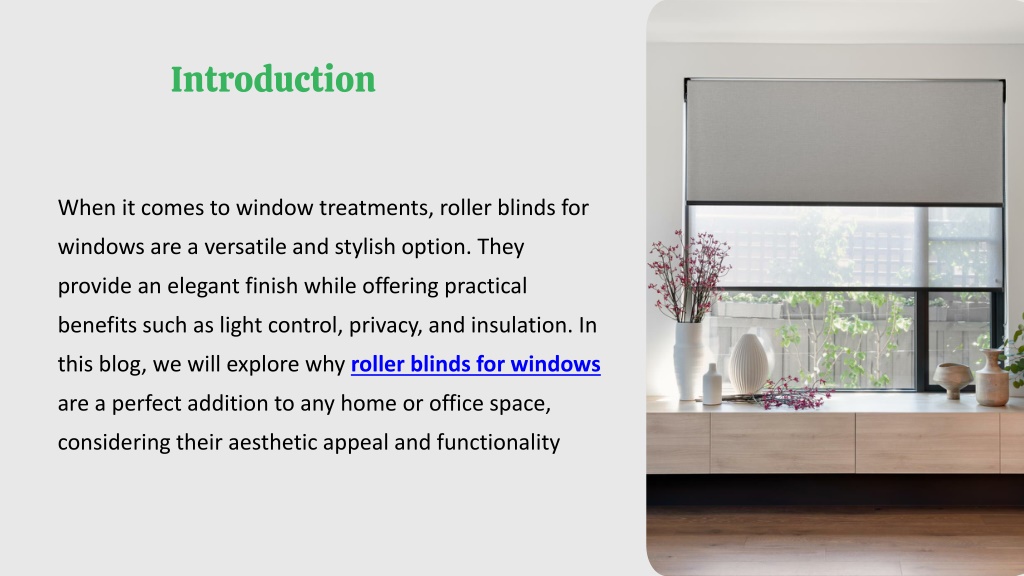 Introduction

When it comes to window treatments, roller blinds for windows are a versatile and stylish option. They provide an elegant finish while offering practical benefits such as light control, privacy, and insulation. In this blog, we will explore why roller blinds for windows are a perfect addition to any home or office space, considering their aesthetic appeal and functionality